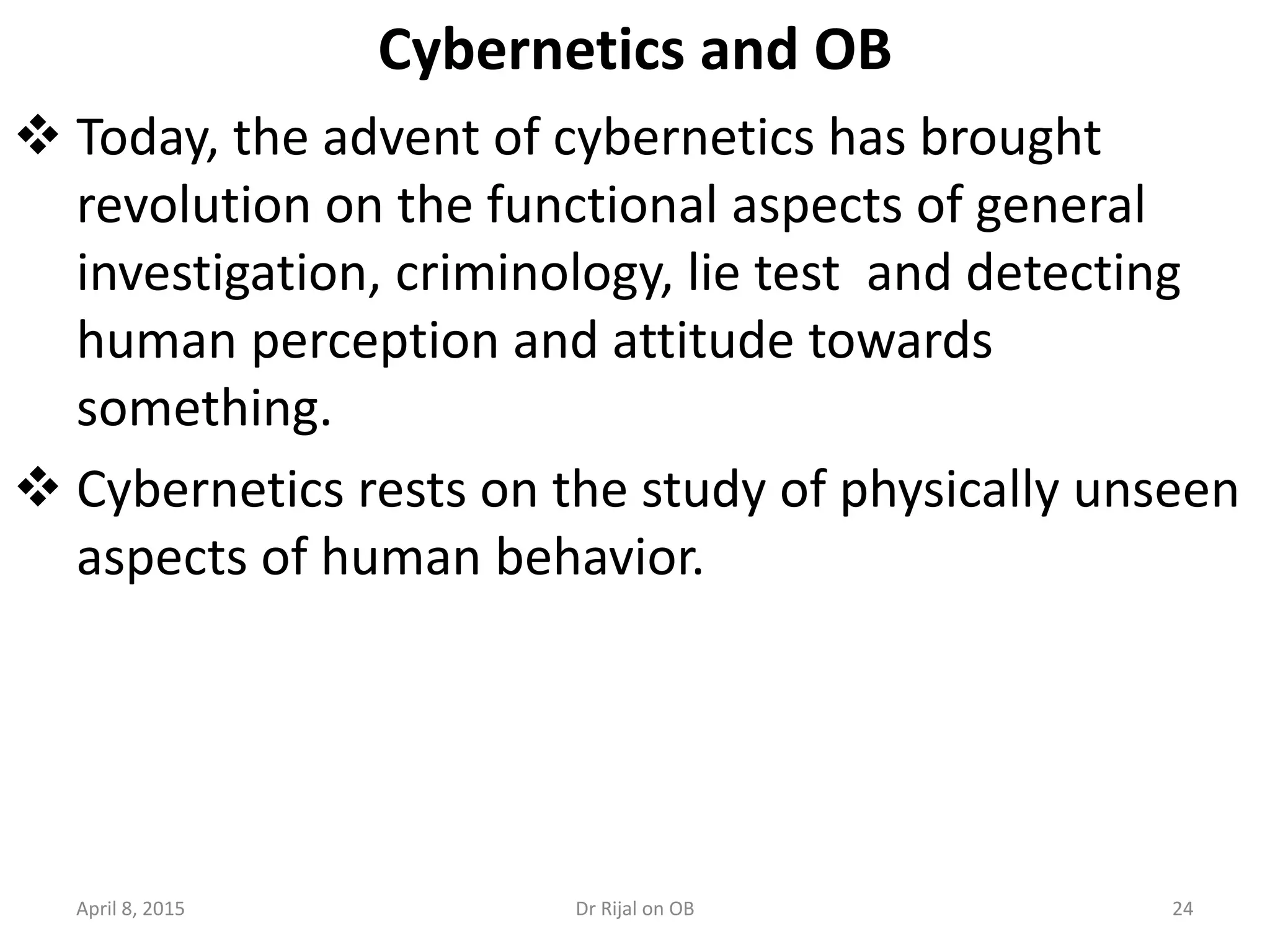 Cybernetics and OB

❖ Today, the advent of cybernetics has brought revolution on the functional aspects of general investigation, criminology, lie test and detecting human perception and attitude towards something.

❖ Cybernetics rests on the study of physically unseen aspects of human behavior.

April 8, 2015

Dr Rijal on OB

24